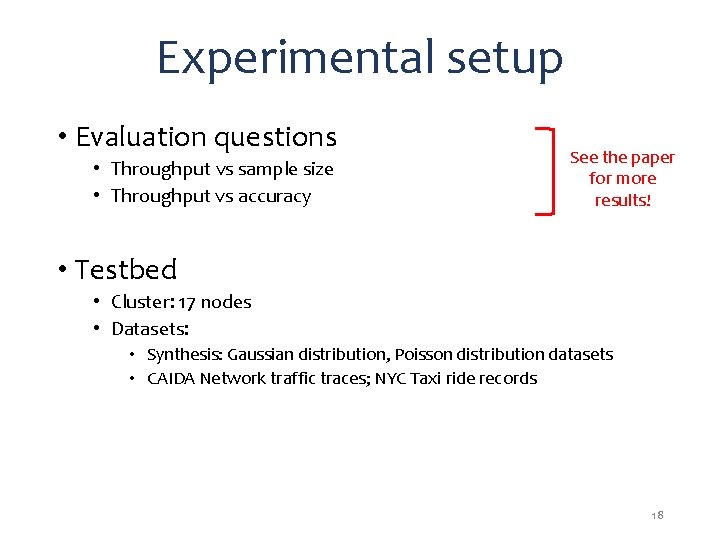 Experimental setup

• Evaluation questions
• Throughput vs sample size
• Throughput vs accuracy

See the paper for more results!

• Testbed
• Cluster: 17 nodes
• Datasets:
• Synthesis: Gaussian distribution, Poisson distribution datasets
• CAIDA Network traffic traces; NYC Taxi ride records

18